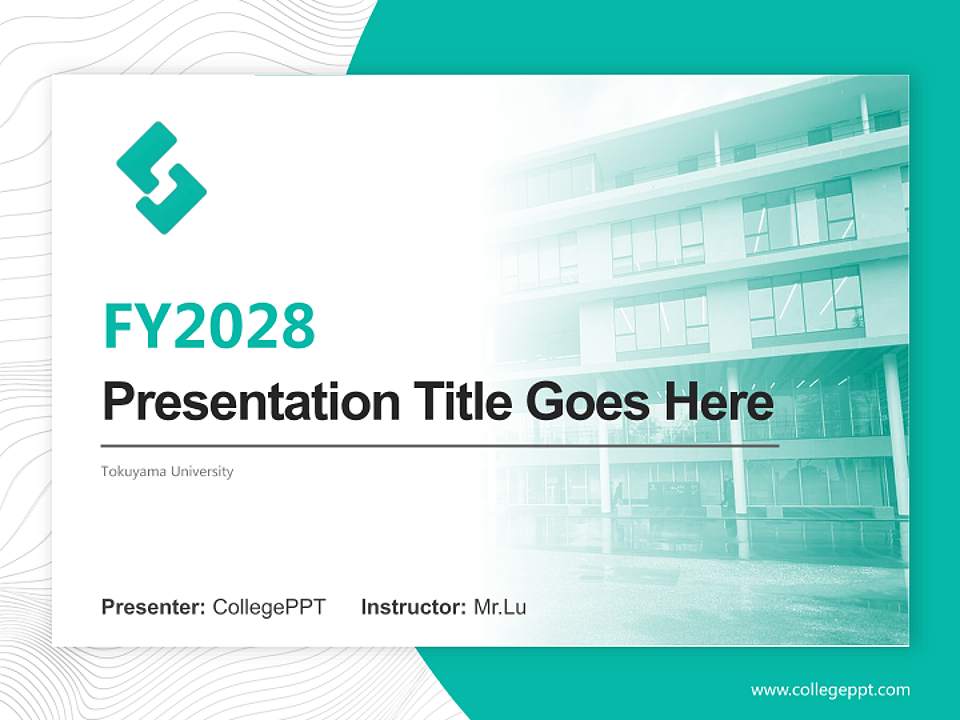 FY2028
Presentation Title Goes Here

Tokuyama University

Presenter: CollegePPT Instructor: Mr.Lu

www.collegeppt.com